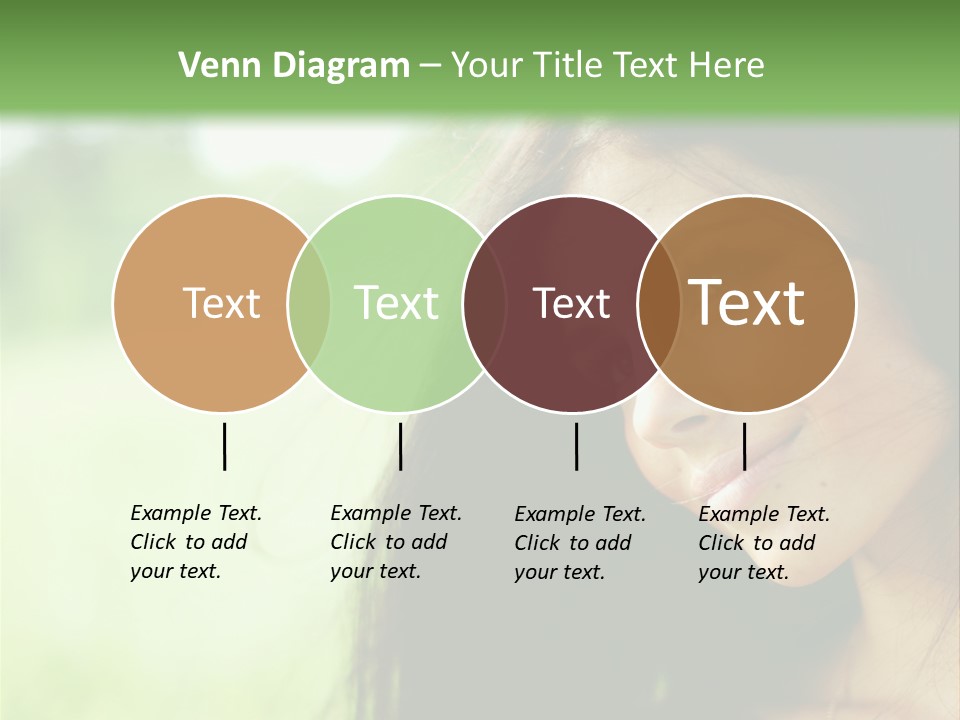 Venn Diagram – Your Title Text Here

Text

Text

Text

Text

Example Text. Click to add your text.

Example Text. Click to add your text.

Example Text. Click to add your text.

Example Text. Click to add your text.